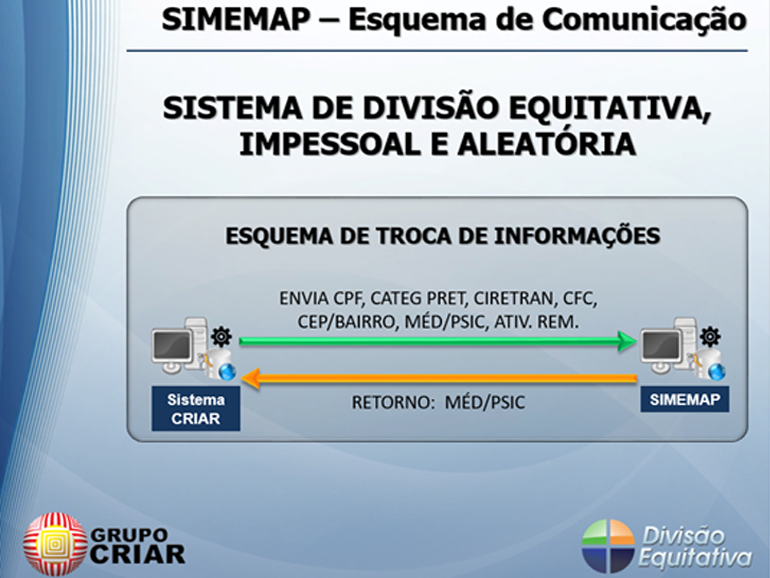 SIMEMAP – Esquema de Comunicação

SISTEMA DE DIVISÃO EQUITATIVA, IMPESSOAL E ALEATÓRIA

ESQUEMA DE TROCA DE INFORMAÇÕES

ENVIA CPF, CATEG PRET, CIRETRAN, CFC, CEP/BAIRRO, MÉD/PSIC, ATIV. REM.

Sistema CRIAR

RETORNO: MÉD/PSIC

SIMEMAP

GRUPO CRIAR

Divisão Equitativa